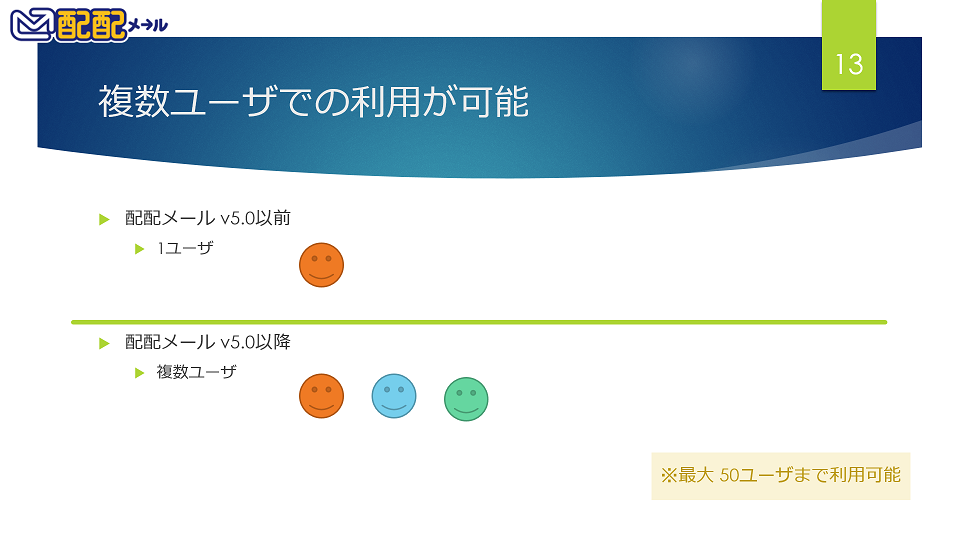 配配メール

13

複数ユーザでの利用が可能

配配メール v5.0以前

1ユーザ

配配メール v5.0以降

複数ユーザ

※最大 50ユーザまで利用可能